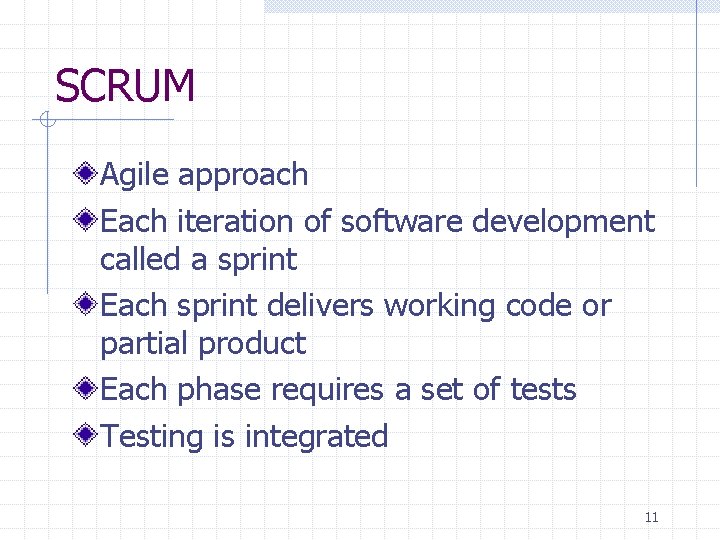 SCRUM

Agile approach

Each iteration of software development called a sprint

Each sprint delivers working code or partial product

Each phase requires a set of tests

Testing is integrated

11